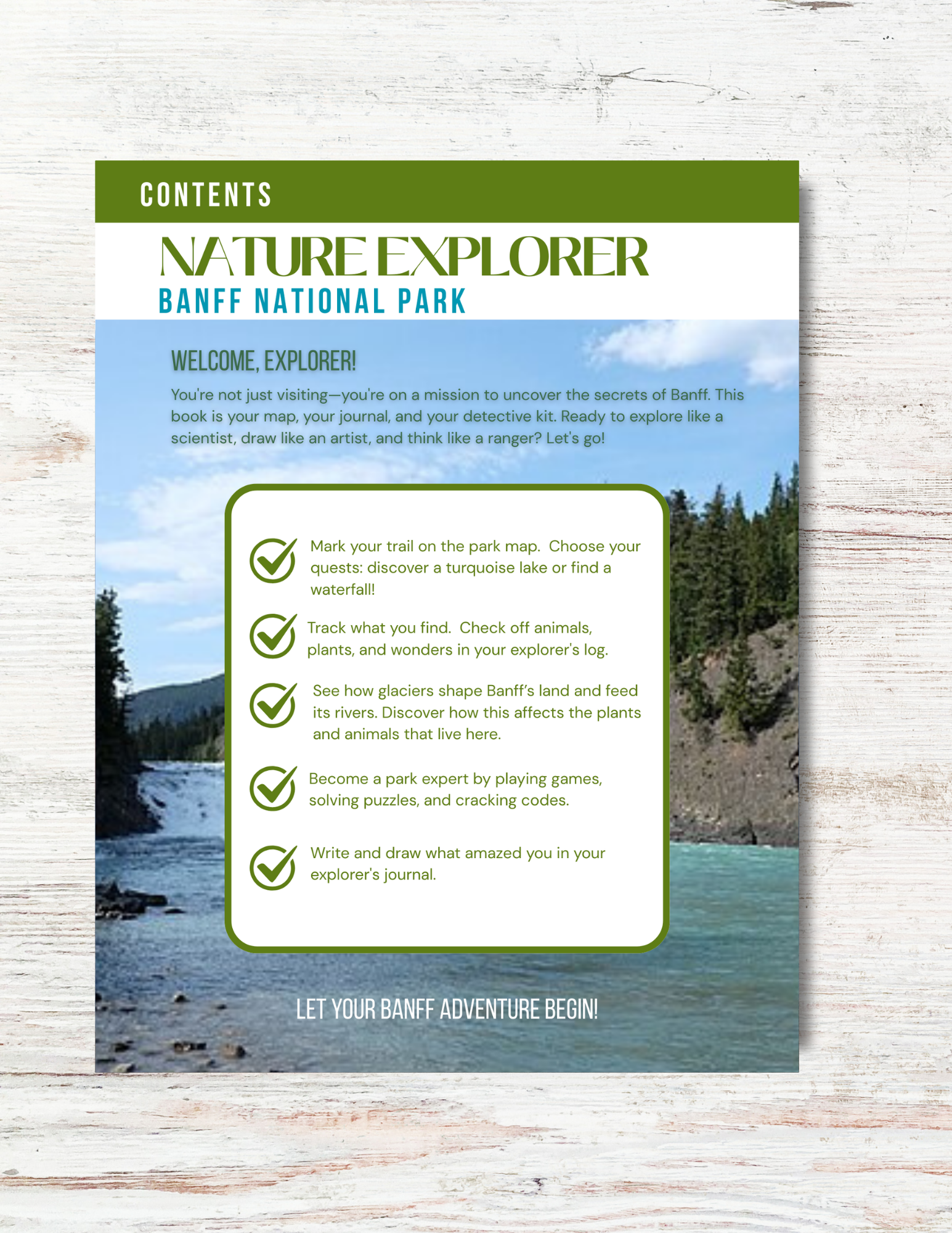 CONTENTS

NATURE EXPLORER

BANFF NATIONAL PARK

WELCOME, EXPLORER!

You're not just visiting—you're on a mission to uncover the secrets of Banff. This book is your map, your journal, and your detective kit. Ready to explore like a scientist, draw like an artist, and think like a ranger? Let's go!

Mark your trail on the park map. Choose your quests: discover a turquoise lake or find a waterfall!

Track what you find. Check off animals, plants, and wonders in your explorer's log.

See how glaciers shape Banff's land and feed its rivers. Discover how this affects the plants and animals that live here.

Become a park expert by playing games, solving puzzles, and cracking codes.

Write and draw what amazed you in your explorer's journal.

LET YOUR BANFF ADVENTURE BEGIN!